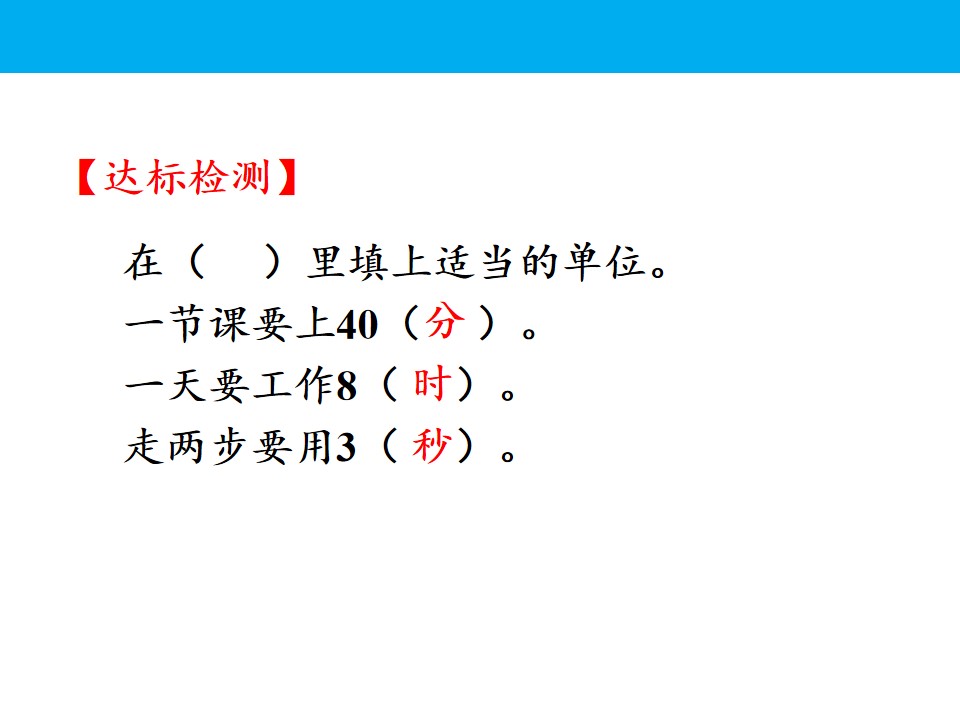 【达标检测】

在（　）里填上适当的单位。

一节课要上40（分）。

一天要工作8（时）。

走两步要用3（秒）。